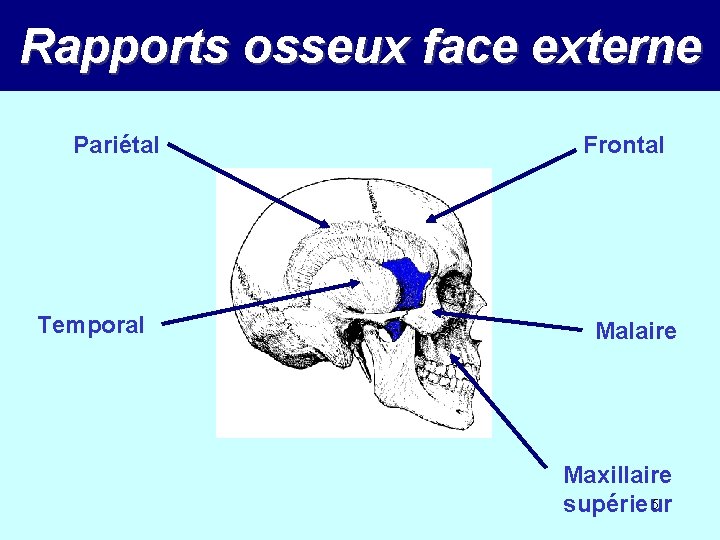 Rapports osseux face externe

Pariétal

Frontal

Temporal

Malaire

Maxillaire supérieur

5